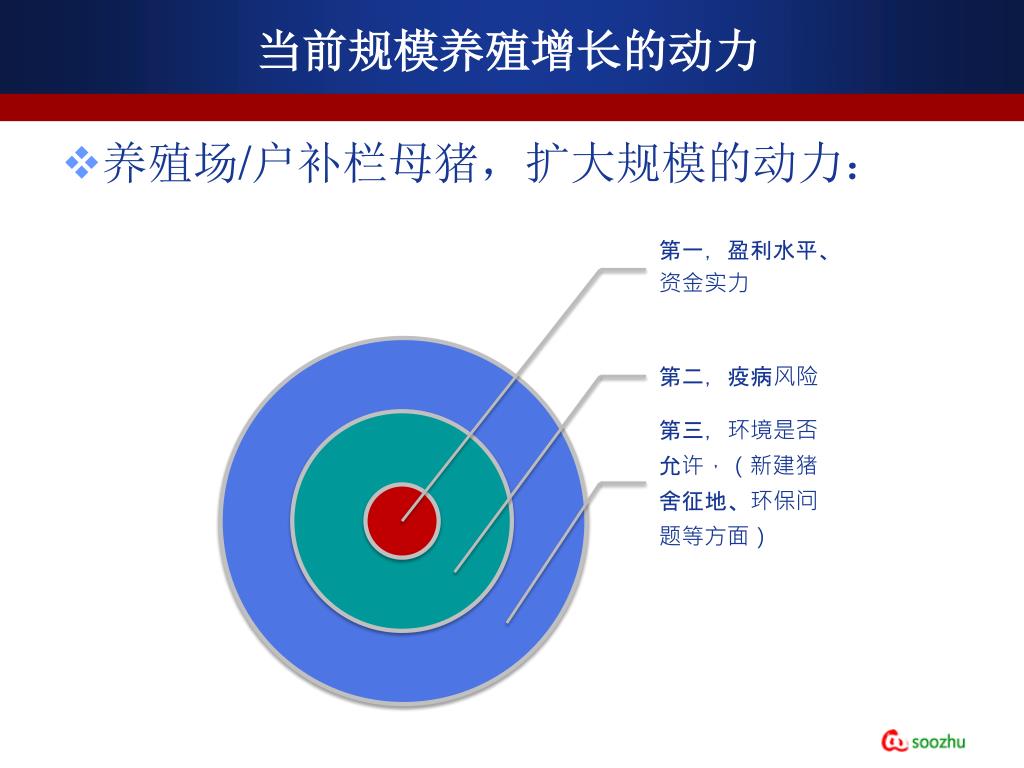 当前规模养殖增长的动力

❖养殖场/户补栏母猪，扩大规模的动力：

第一，盈利水平、资金实力

第二，疫病风险

第三，环境是否允许，（新建猪舍征地、环保问题等方面）

soozhu